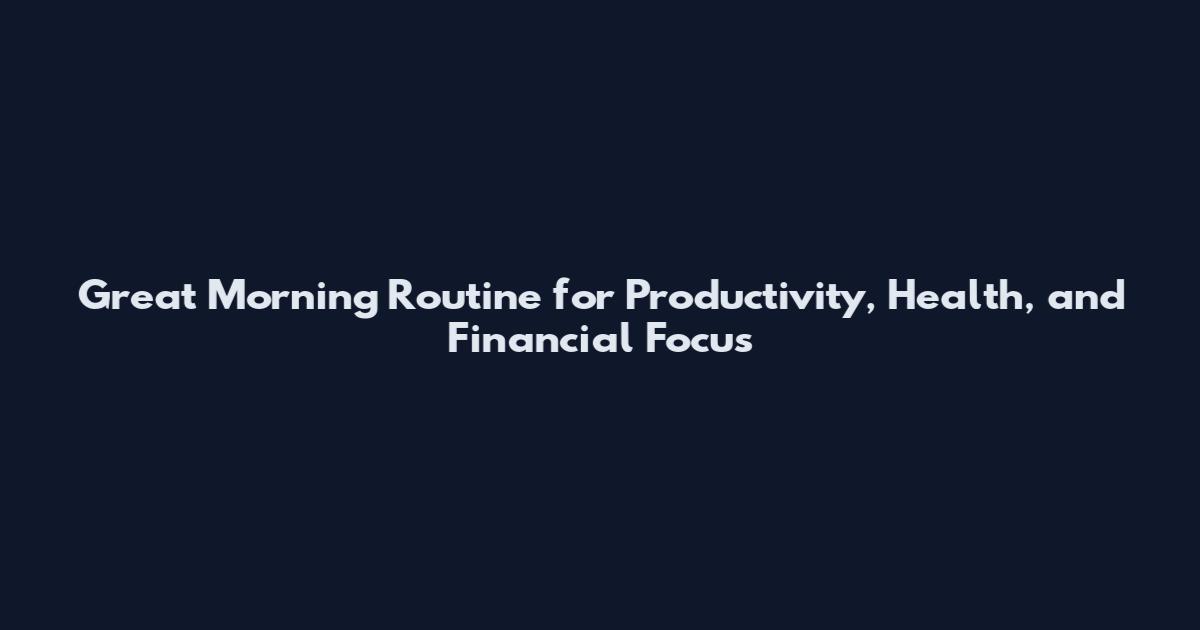 Great Morning Routine for Productivity, Health, and Financial Focus